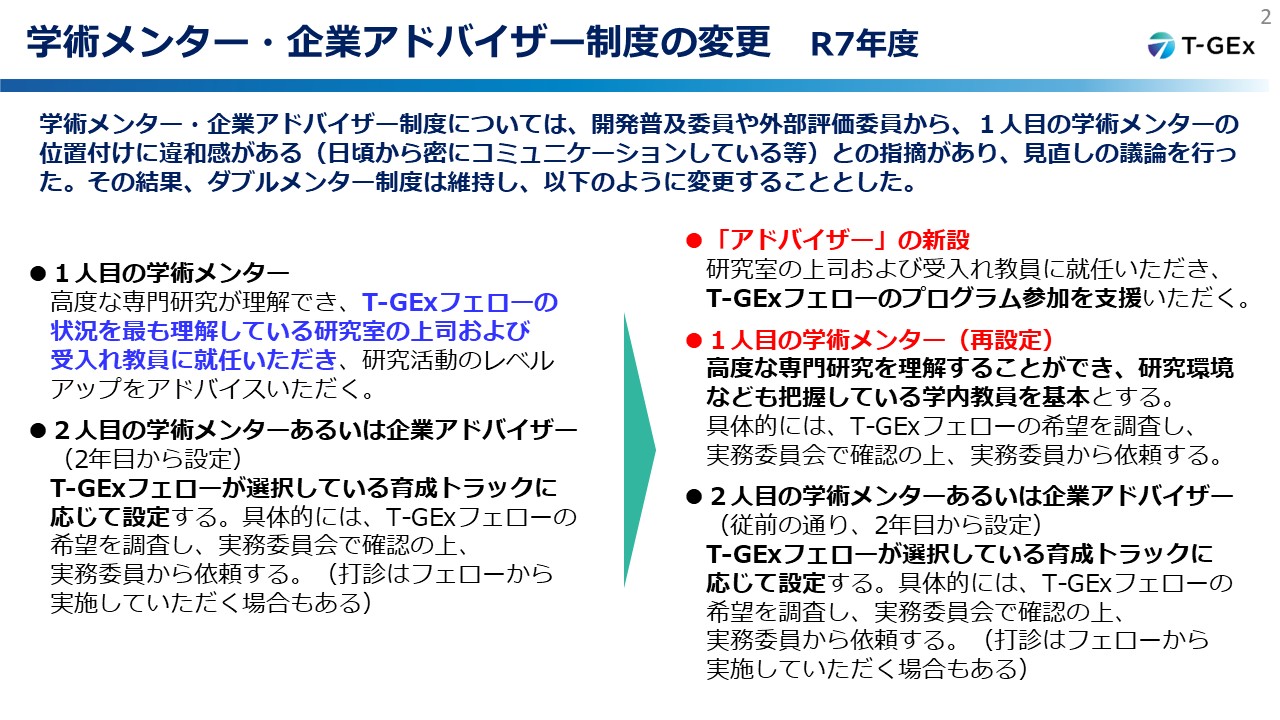 学術メンター・企業アドバイザー制度の変更　R7年度

2

T-GEx

学術メンター・企業アドバイザー制度については、開発普及委員や外部評価委員から、１人目の学術メンターの位置付けに違和感がある（日頃から密にコミュニケーションしている等）との指摘があり、見直しの議論を行った。その結果、ダブルメンター制度は維持し、以下のように変更することとした。

● １人目の学術メンター
高度な専門研究が理解でき、T-GExフェローの状況を最も理解している研究室の上司および受入れ教員に就任いただき、研究活動のレベルアップをアドバイスいただく。

● ２人目の学術メンターあるいは企業アドバイザー
（2年目から設定）
T-GExフェローが選択している育成トラックに応じて設定する。具体的には、T-GExフェローの希望を調査し、実務委員会で確認の上、実務委員から依頼する。（打診はフェローから実施していただく場合もある）

● 「アドバイザー」の新設
研究室の上司および受入れ教員に就任いただき、T-GExフェローのプログラム参加を支援いただく。

● １人目の学術メンター（再設定）
高度な専門研究を理解することができ、研究環境なども把握している学内教員を基本とする。
具体的には、T-GExフェローの希望を調査し、実務委員会で確認の上、実務委員から依頼する。

● ２人目の学術メンターあるいは企業アドバイザー
（従前の通り、2年目から設定）
T-GExフェローが選択している育成トラックに応じて設定する。具体的には、T-GExフェローの希望を調査し、実務委員会で確認の上、実務委員から依頼する。（打診はフェローから実施していただく場合もある）